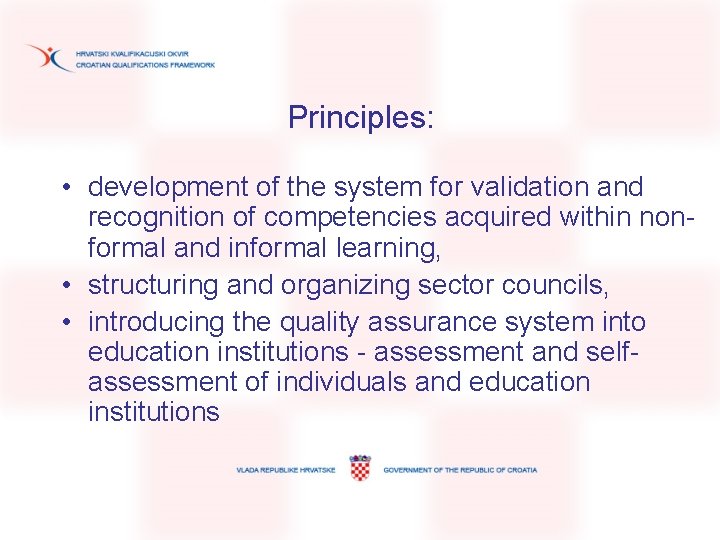 HRVATSKI KVALIFIKACIJSKI OKVIR
CROATIAN QUALIFICATIONS FRAMEWORK

Principles:

• development of the system for validation and recognition of competencies acquired within non-formal and informal learning,
• structuring and organizing sector councils,
• introducing the quality assurance system into education institutions - assessment and self-assessment of individuals and education institutions

VLADA REPUBLIKE HRVATSKE
GOVERNMENT OF THE REPUBLIC OF CROATIA